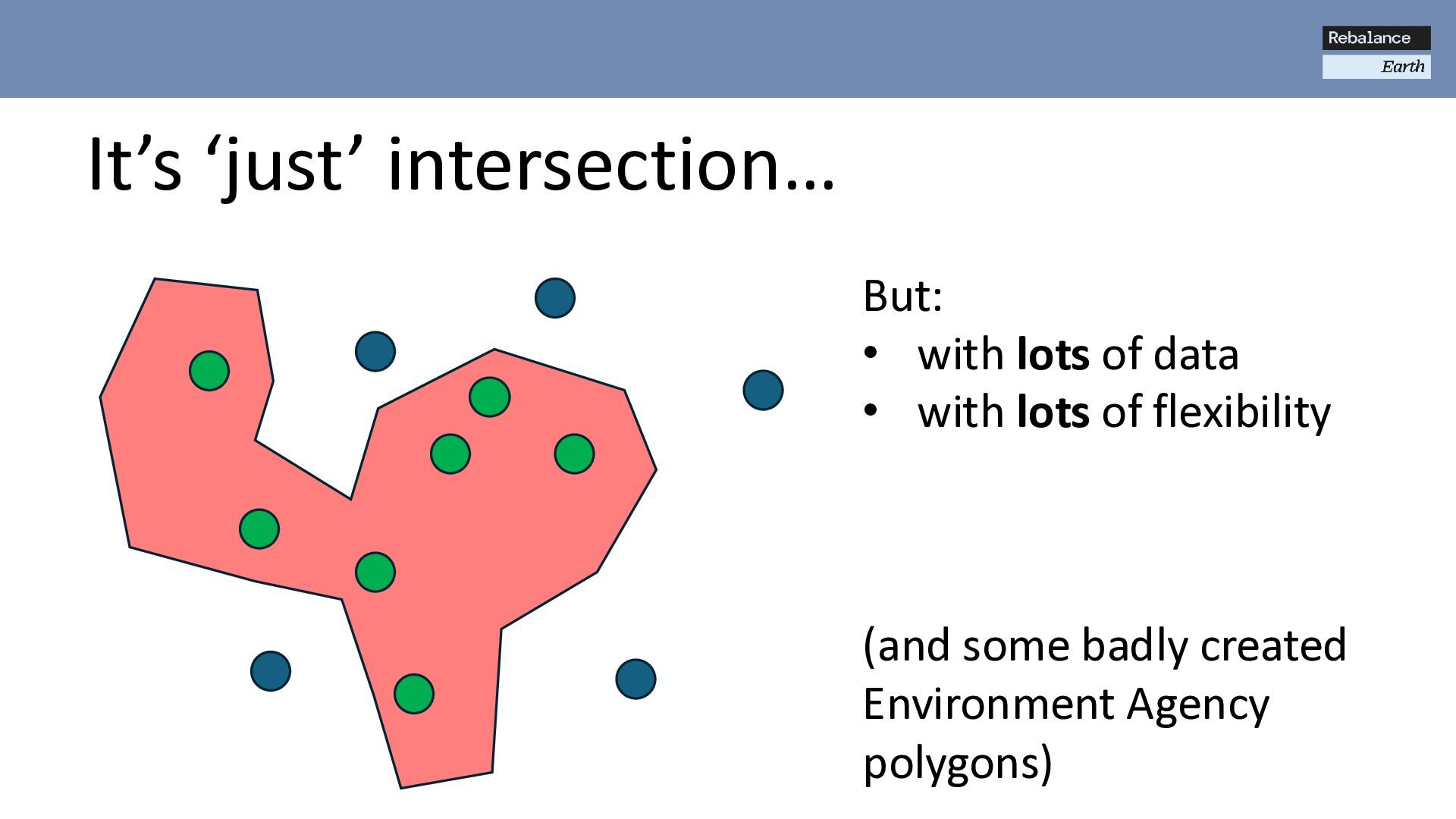 Rebalance
Earth

It’s ‘just’ intersection…

But:
• with lots of data
• with lots of flexibility

(and some badly created Environment Agency polygons)